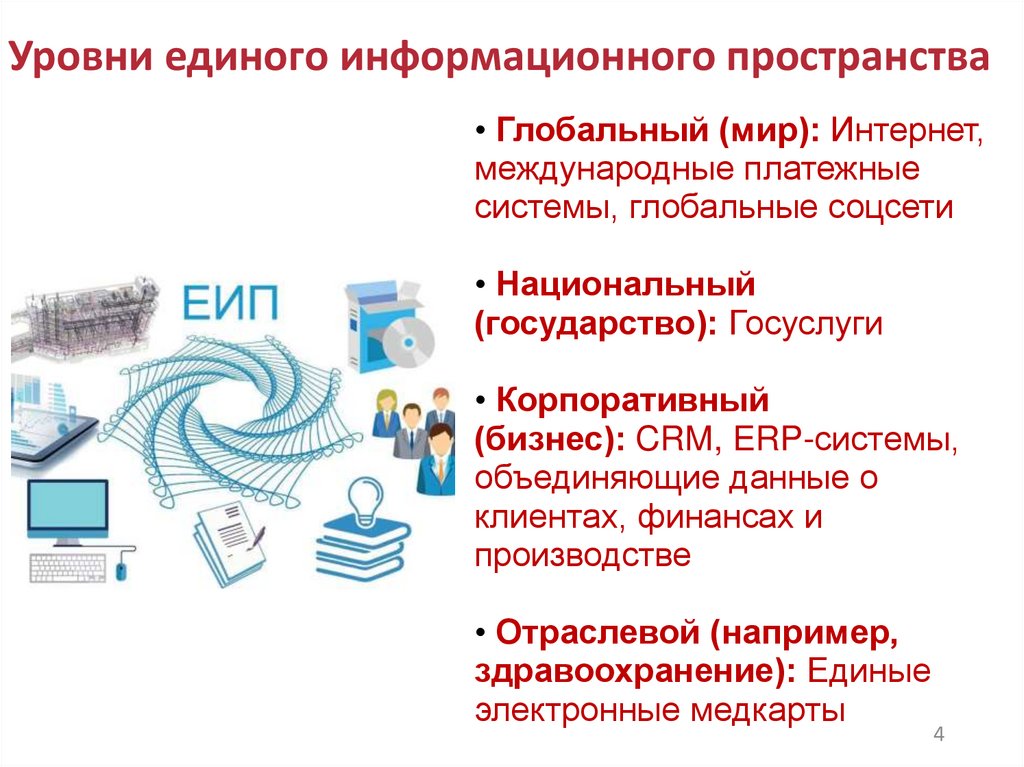 Уровни единого информационного пространства

ЕИП

• Глобальный (мир): Интернет, международные платежные системы, глобальные соцсети

• Национальный (государство): Госуслуги

• Корпоративный (бизнес): CRM, ERP-системы, объединяющие данные о клиентах, финансах и производстве

• Отраслевой (например, здравоохранение): Единые электронные медкарты

4